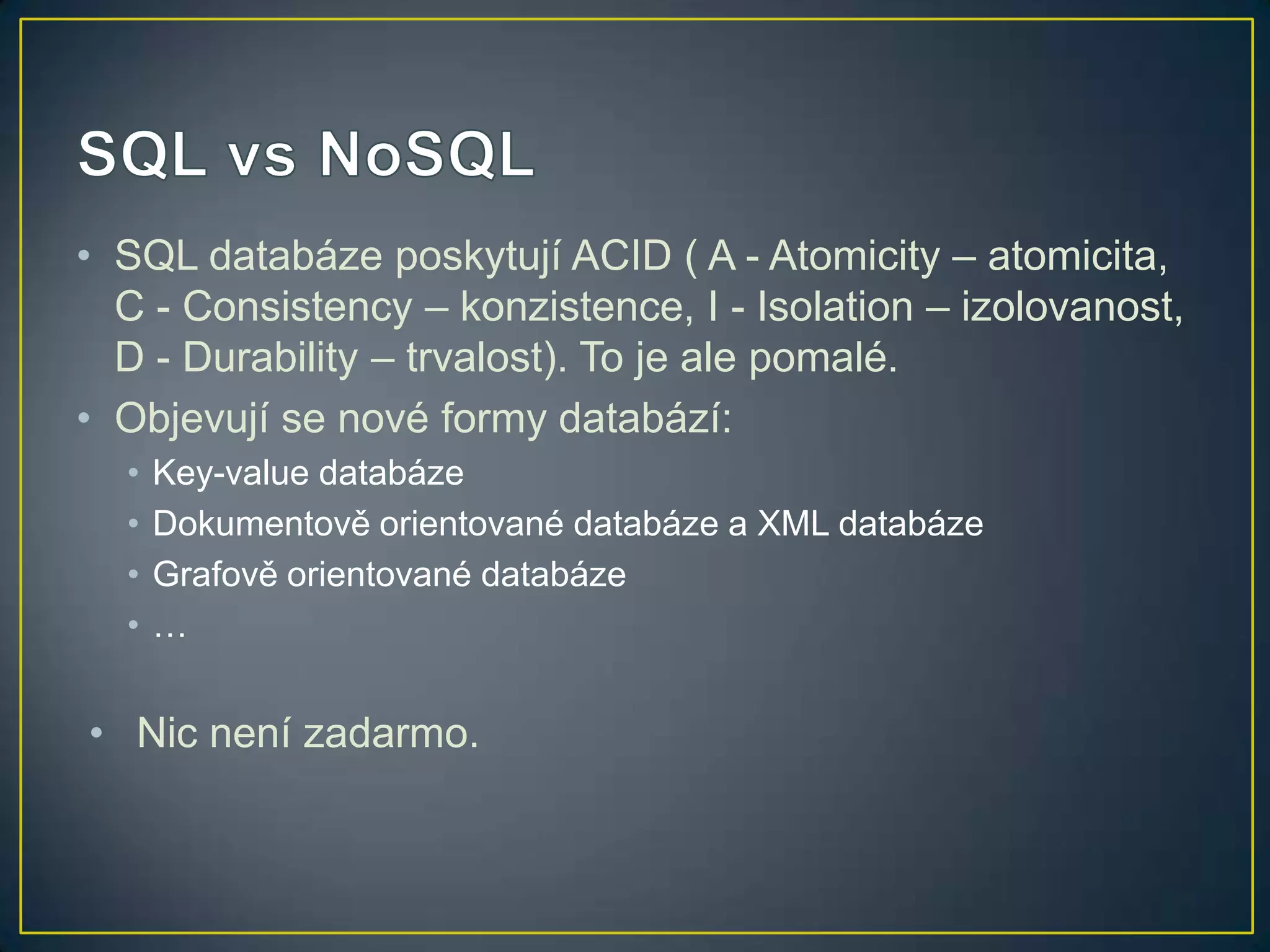 SQL vs NoSQL

• SQL databáze poskytují ACID ( A - Atomicity – atomicita, C - Consistency – konzistence, I - Isolation – izolovanost, D - Durability – trvalost). To je ale pomalé.
• Objevují se nové formy databází:
  • Key-value databáze
  • Dokumentově orientované databáze a XML databáze
  • Grafově orientované databáze
  • …

• Nic není zadarmo.